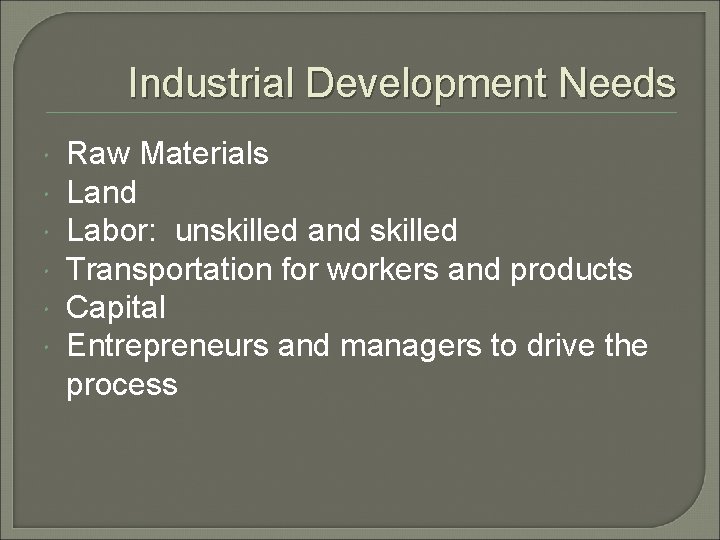 Industrial Development Needs

- Raw Materials
- Land
- Labor:  unskilled and skilled
- Transportation for workers and products
- Capital
- Entrepreneurs and managers to drive the process